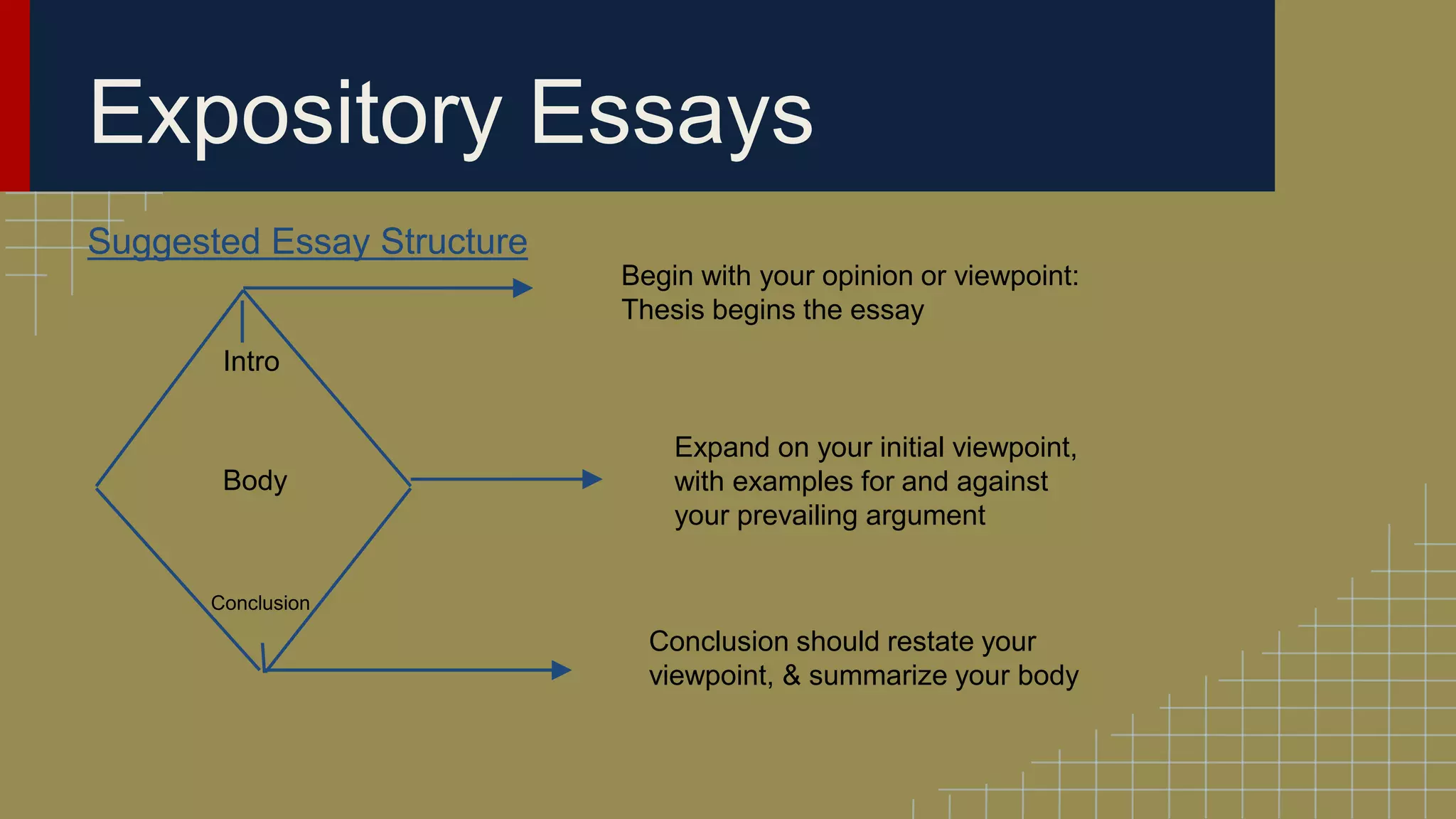 Expository Essays

Suggested Essay Structure

Intro

Body

Conclusion

Begin with your opinion or viewpoint: Thesis begins the essay

Expand on your initial viewpoint, with examples for and against your prevailing argument

Conclusion should restate your viewpoint, & summarize your body